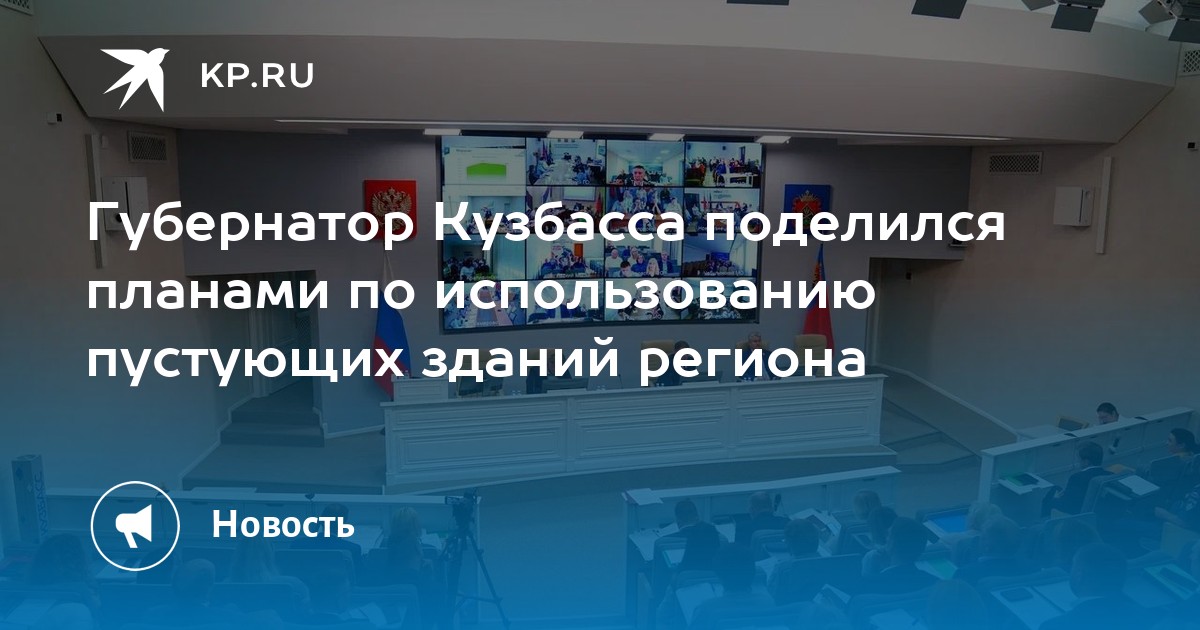 KP.RU

Губернатор Кузбасса поделился планами по использованию пустующих зданий региона

Новость